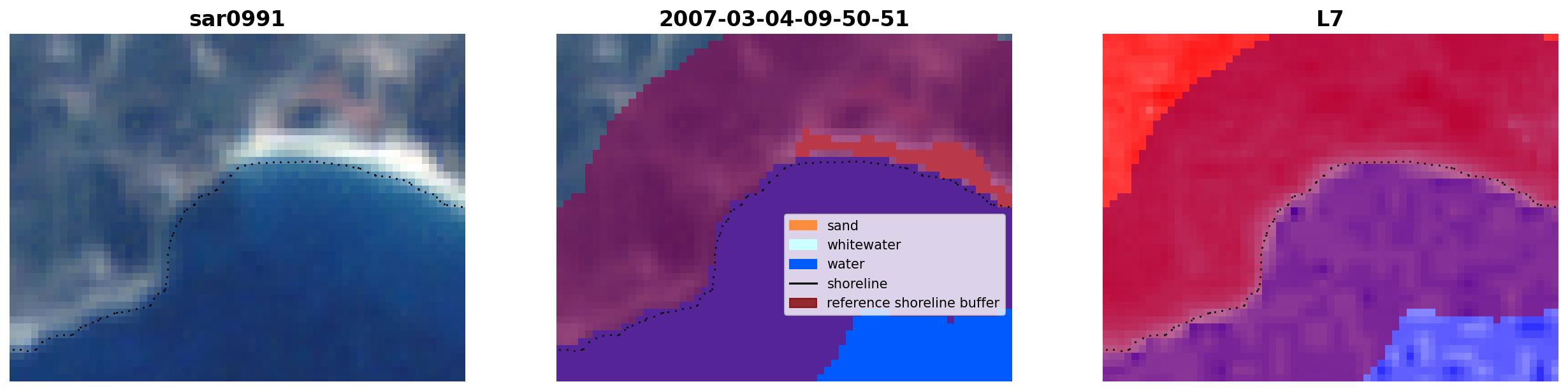 sar0991

2007-03-04-09-50-51

sand
whitewater
water
shoreline
reference shoreline buffer

L7